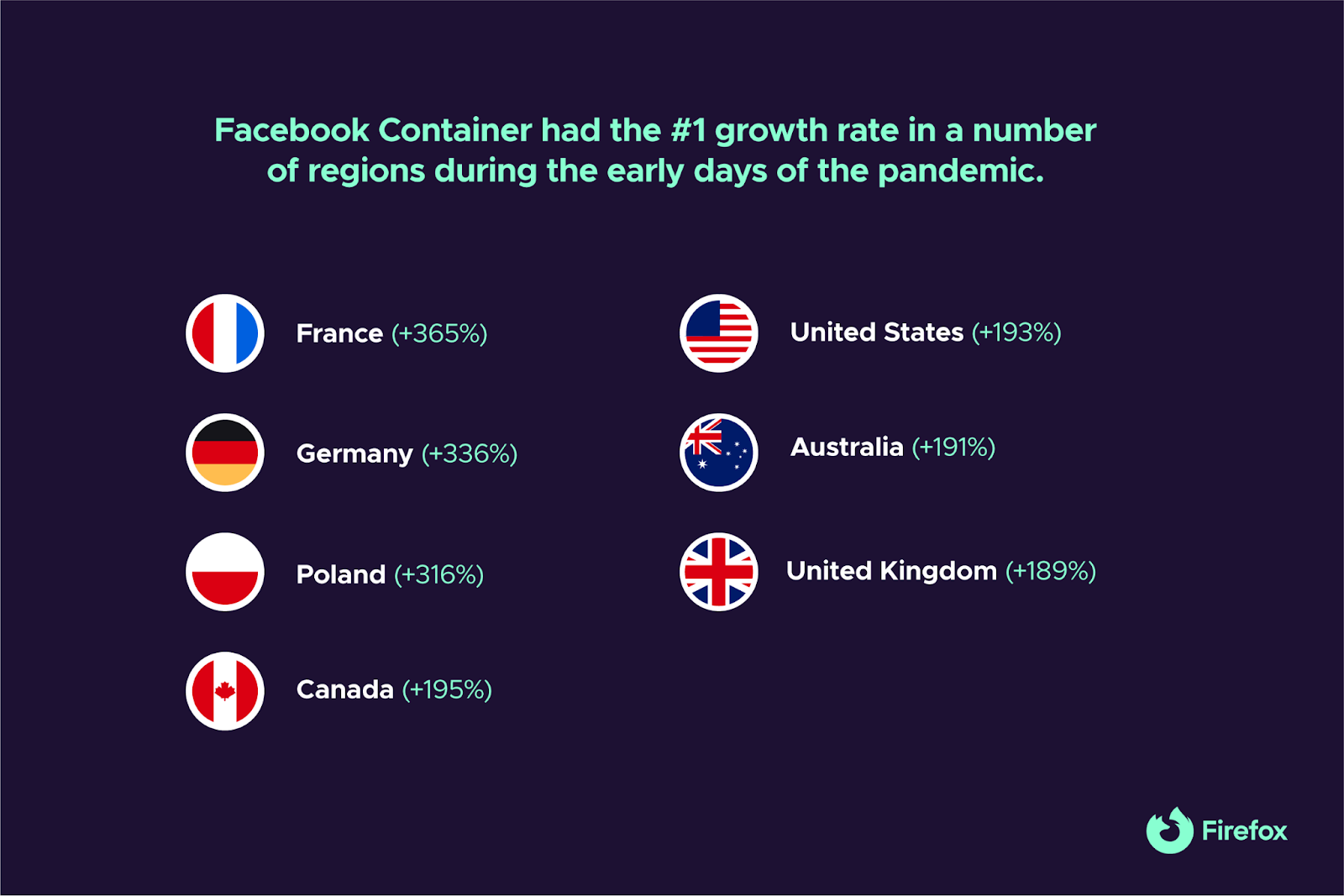 Facebook Container had the #1 growth rate in a number of regions during the early days of the pandemic.

France (+365%)

Germany (+336%)

Poland (+316%)

Canada (+195%)

United States (+193%)

Australia (+191%)

United Kingdom (+189%)

Firefox